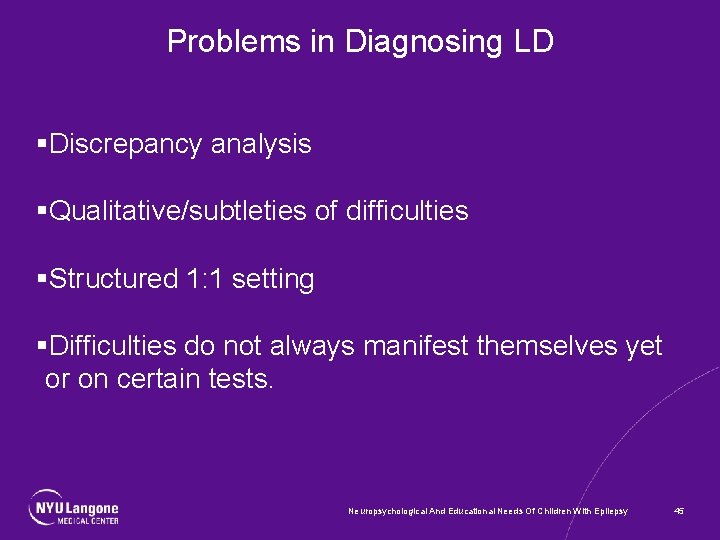 Problems in Diagnosing LD

▪Discrepancy analysis

▪Qualitative/subtleties of difficulties

▪Structured 1:1 setting

▪Difficulties do not always manifest themselves yet or on certain tests.

NYU Langone MEDICAL CENTER

Neuropsychological And Educational Needs Of Children With Epilepsy

45